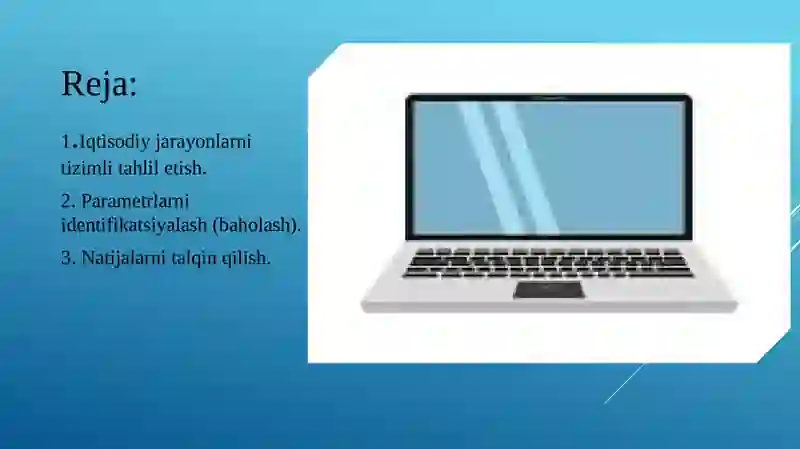 Reja:

1.Iqtisodiy jarayonlarni tizimli tahlil etish.

2. Parametrlarni identifikatsiyalash (baholash).

3. Natijalarni talqin qilish.